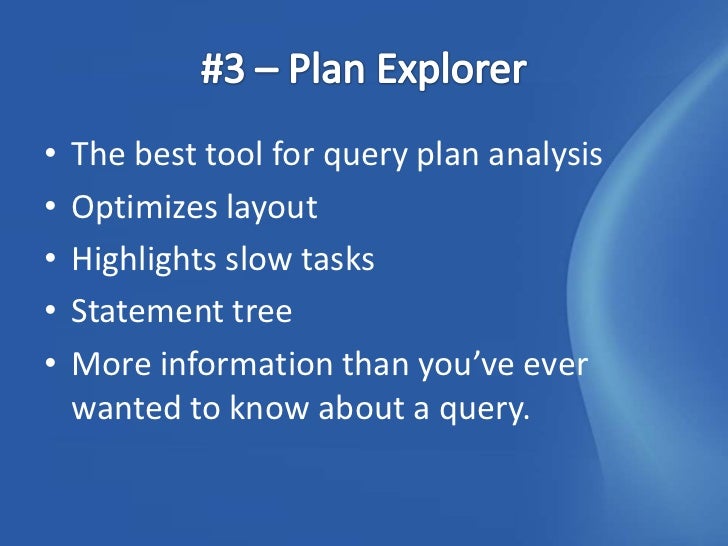 #3 – Plan Explorer

• The best tool for query plan analysis
• Optimizes layout
• Highlights slow tasks
• Statement tree
• More information than you've ever wanted to know about a query.